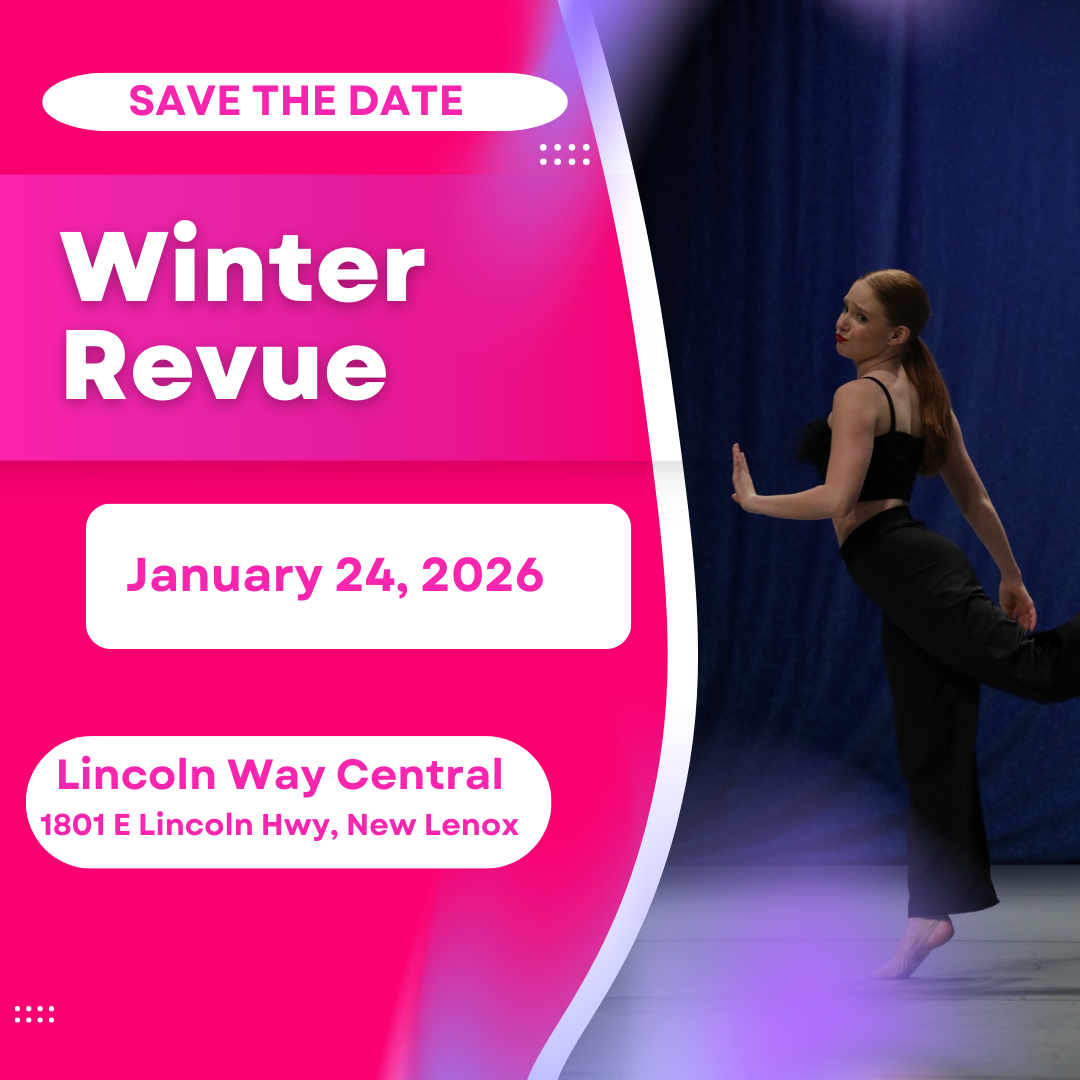 SAVE THE DATE

Winter Revue

January 24, 2026

Lincoln Way Central
1801 E Lincoln Hwy, New Lenox